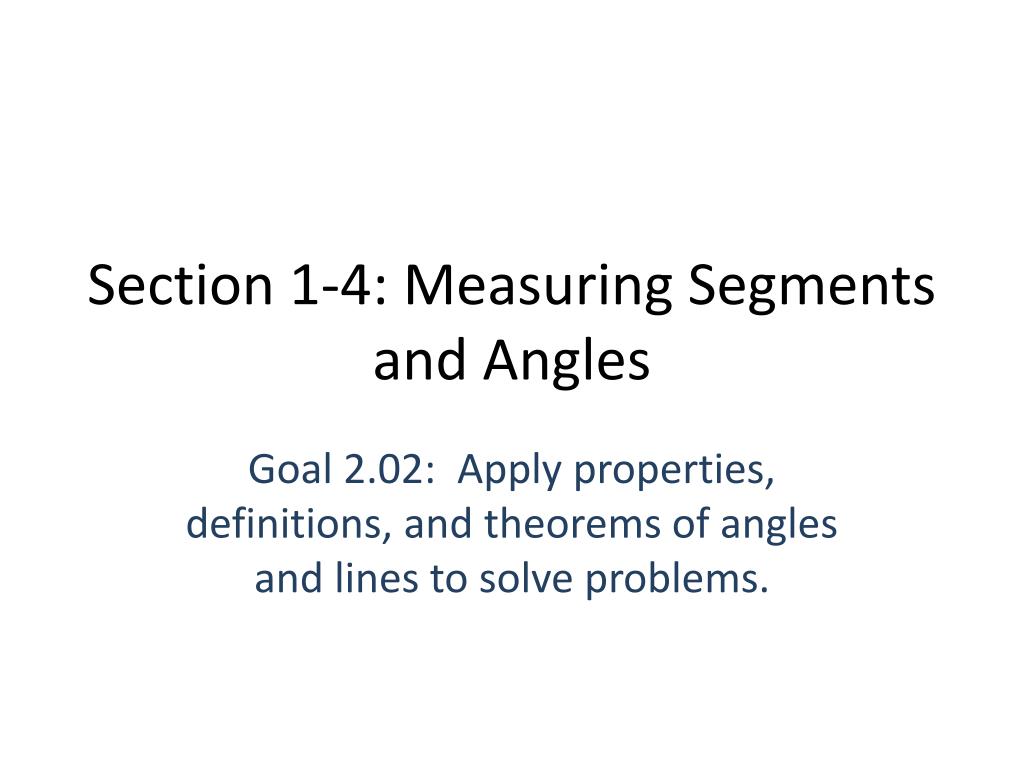 Section 1-4: Measuring Segments and Angles

Goal 2.02:  Apply properties, definitions, and theorems of angles and lines to solve problems.